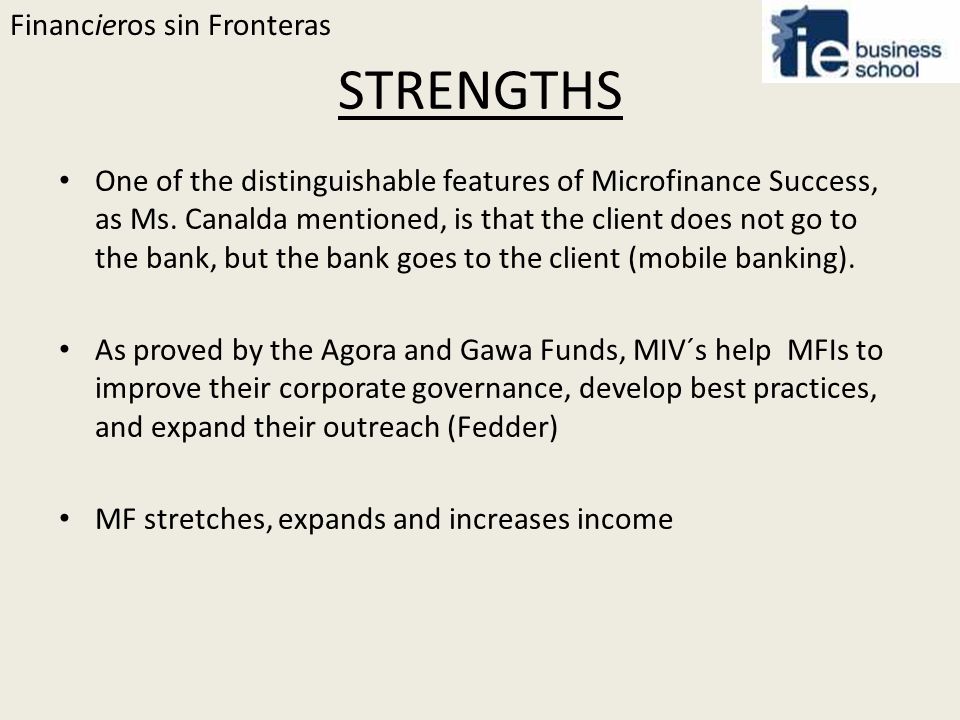 Financieros sin Fronteras

ie business school

STRENGTHS

• One of the distinguishable features of Microfinance Success, as Ms. Canalda mentioned, is that the client does not go to the bank, but the bank goes to the client (mobile banking).

• As proved by the Agora and Gawa Funds, MIV´s help MFIs to improve their corporate governance, develop best practices, and expand their outreach (Fedder)

• MF stretches, expands and increases income